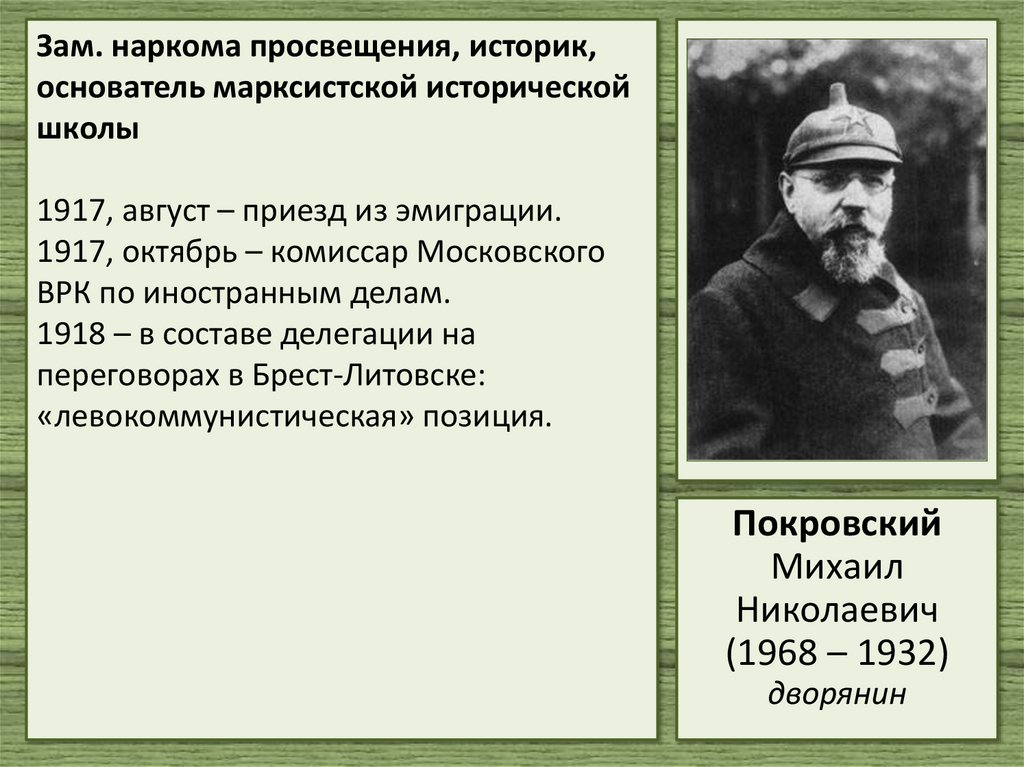 Зам. наркома просвещения, историк, основатель марксистской исторической школы

1917, август – приезд из эмиграции.
1917, октябрь – комиссар Московского ВРК по иностранным делам.
1918 – в составе делегации на переговорах в Брест-Литовске: «левокоммунистическая» позиция.

Покровский
Михаил
Николаевич
(1968 – 1932)
дворянин